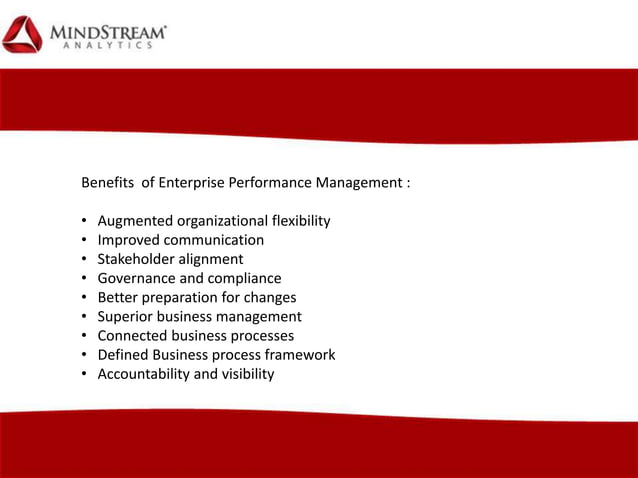 MINDSTREAM®
ANALYTICS

Benefits of Enterprise Performance Management :

• Augmented organizational flexibility
• Improved communication
• Stakeholder alignment
• Governance and compliance
• Better preparation for changes
• Superior business management
• Connected business processes
• Defined Business process framework
• Accountability and visibility